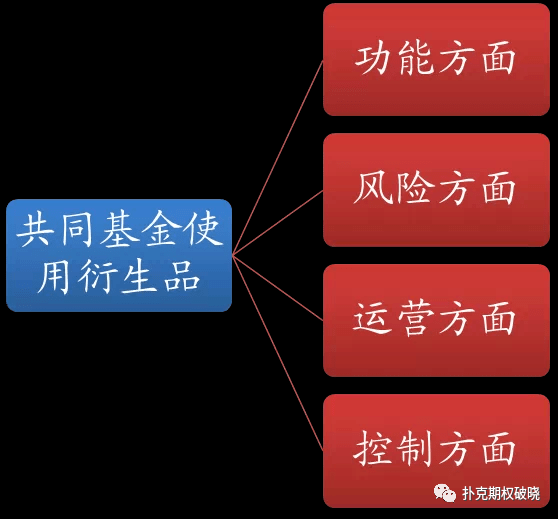 共同基金使用衍生品

功能方面

风险方面

运营方面

控制方面

扑克期权破晓